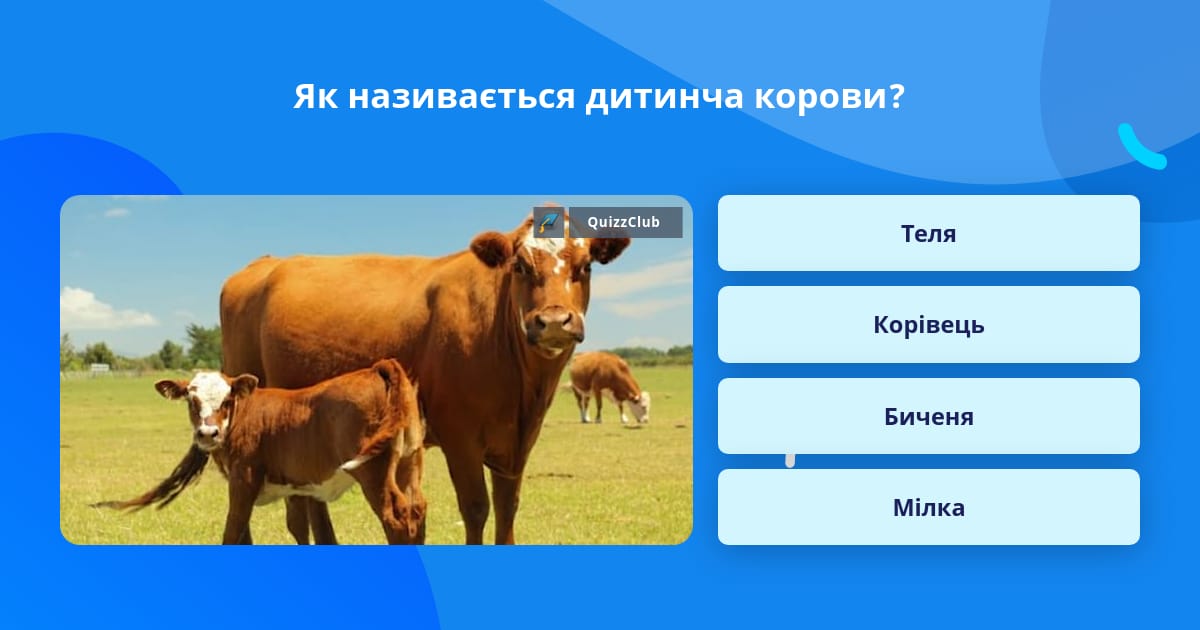 Як називається дитинча корови?

QuizzClub

Теля

Корівець

Биченя

Мілка